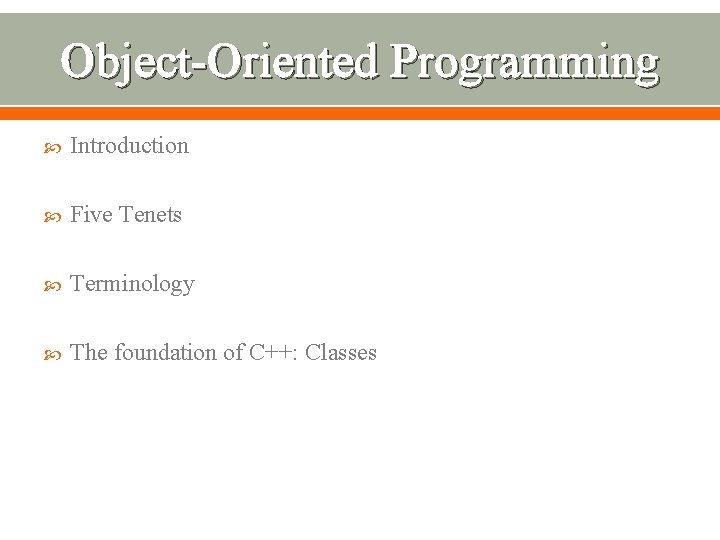 Object-Oriented Programming

Introduction

Five Tenets

Terminology

The foundation of C++: Classes